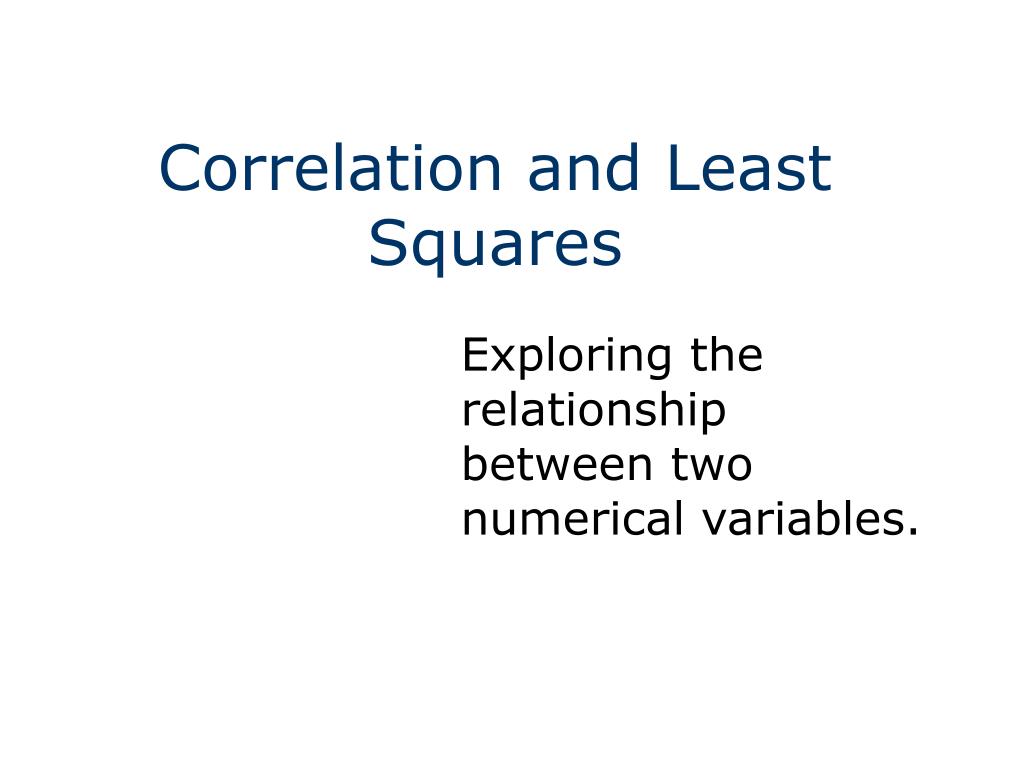 Correlation and Least Squares

Exploring the relationship between two numerical variables.